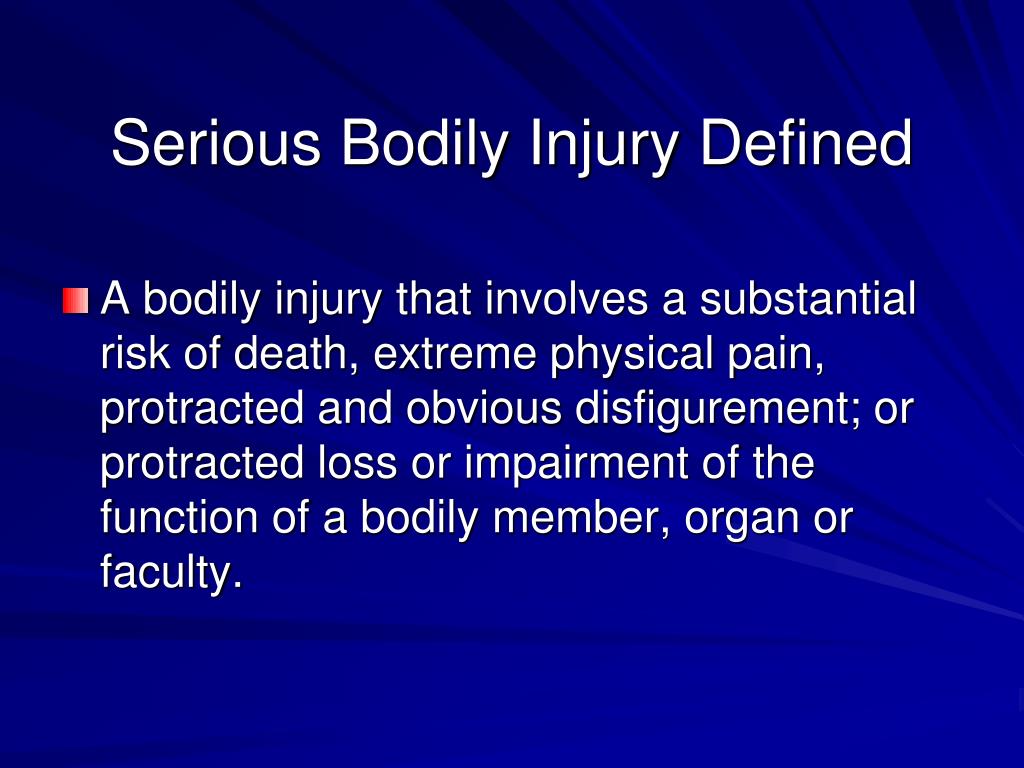 Serious Bodily Injury Defined

A bodily injury that involves a substantial risk of death, extreme physical pain, protracted and obvious disfigurement; or protracted loss or impairment of the function of a bodily member, organ or faculty.